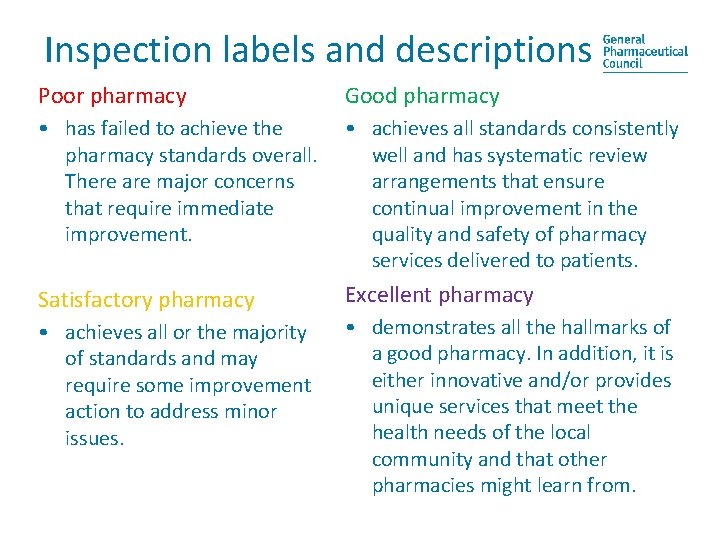 Inspection labels and descriptions

General Pharmaceutical Council

Poor pharmacy

• has failed to achieve the pharmacy standards overall. There are major concerns that require immediate improvement.

Satisfactory pharmacy

• achieves all or the majority of standards and may require some improvement action to address minor issues.

Good pharmacy

• achieves all standards consistently well and has systematic review arrangements that ensure continual improvement in the quality and safety of pharmacy services delivered to patients.

Excellent pharmacy

• demonstrates all the hallmarks of a good pharmacy. In addition, it is either innovative and/or provides unique services that meet the health needs of the local community and that other pharmacies might learn from.